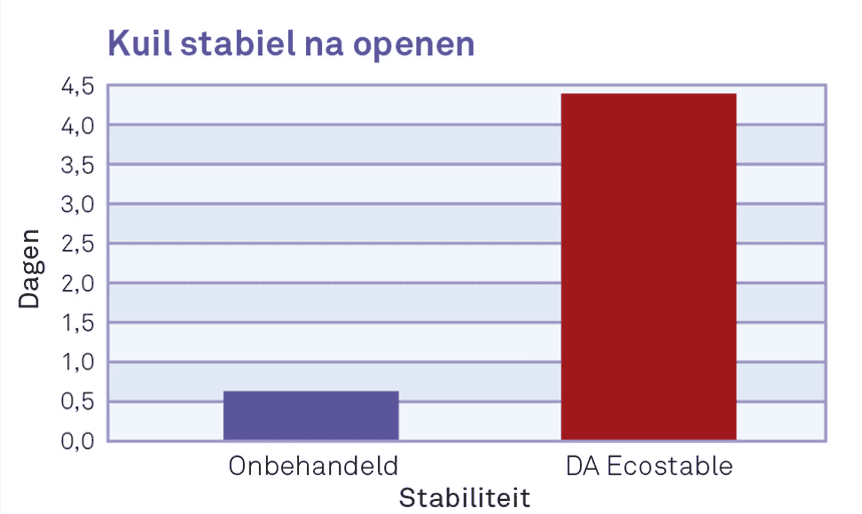 Kuil stabiel na openen

Dagen

4,5
4,0
3,5
3,0
2,5
2,0
1,5
1,0
0,5
0,0

Onbehandeld
DA Ecostable

Stabiliteit